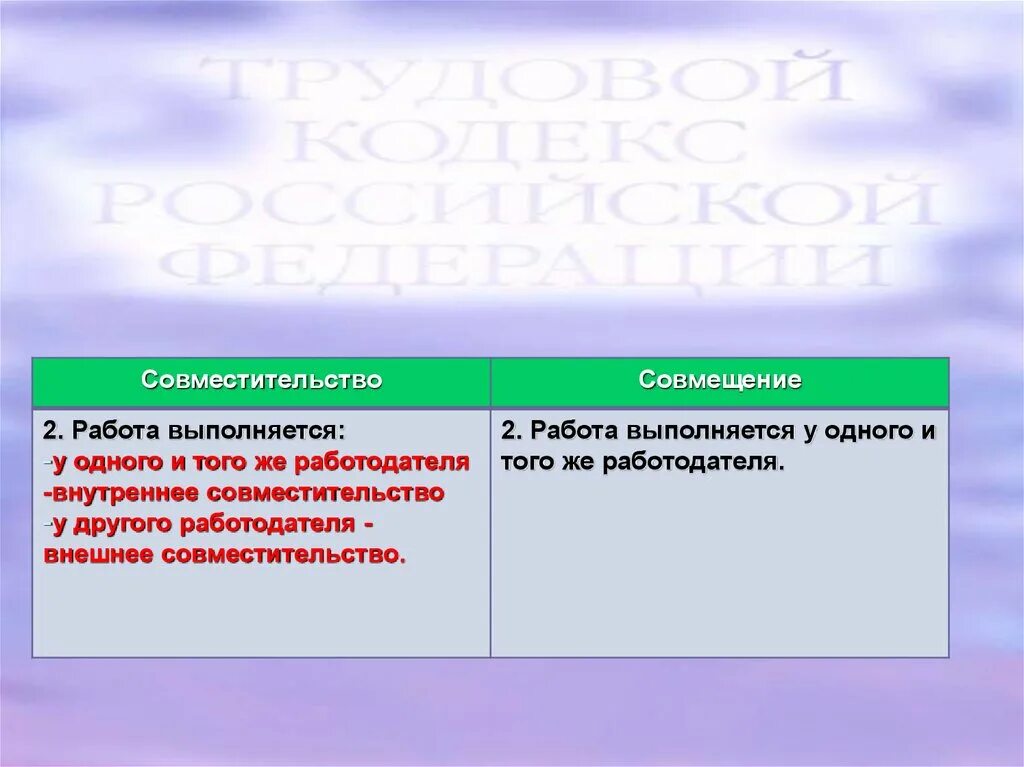 ТРУДОВОЙ КОДЕКС РОССИЙСКОЙ ФЕДЕРАЦИИ

| Совместительство | Совмещение |
|---|---|
| 2. Работа выполняется: -у одного и того же работодателя -внутреннее совместительство -у другого работодателя - внешнее совместительство. | 2. Работа выполняется у одного и того же работодателя. |